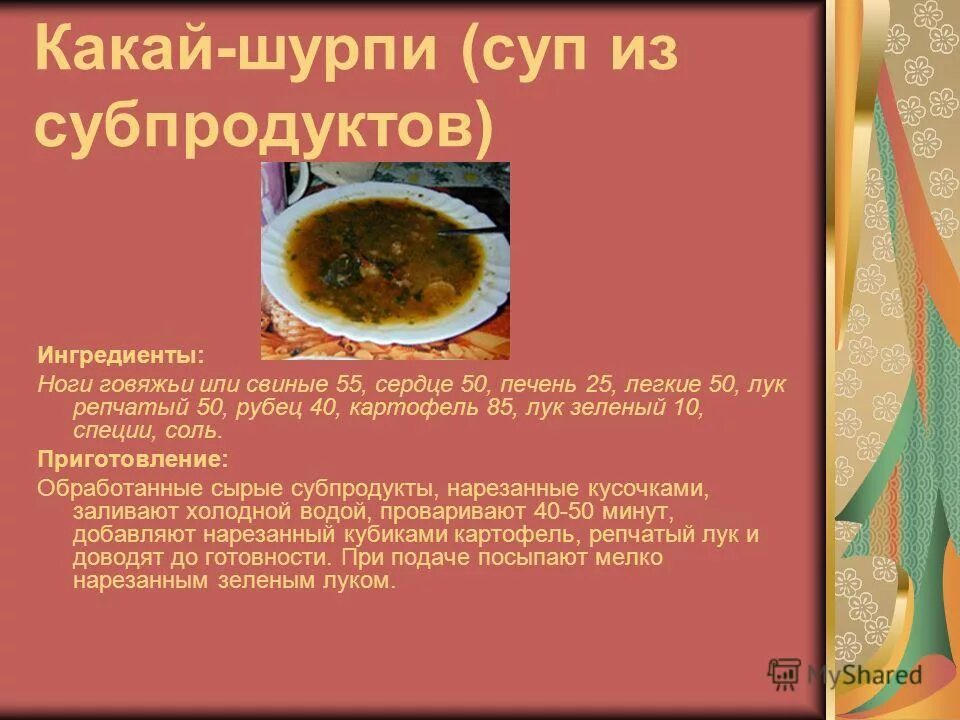 Какай-шурпи (суп из субпродуктов)

Ингредиенты:

Ноги говяжьи или свиные 55, сердце 50, печень 25, легкие 50, лук репчатый 50, рубец 40, картофель 85, лук зеленый 10, специи, соль.

Приготовление:

Обработанные сырые субпродукты, нарезанные кусочками, заливают холодной водой, проваривают 40-50 минут, добавляют нарезанный кубиками картофель, репчатый лук и доводят до готовности. При подаче посыпают мелко нарезанным зеленым луком.

MyShared